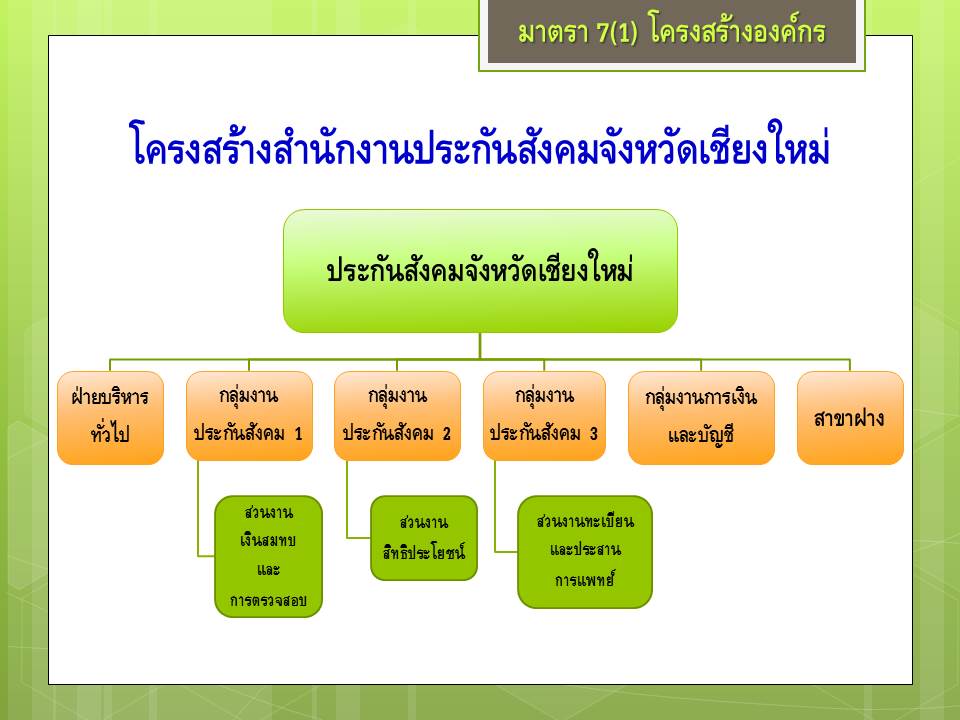 มาตรา 7(1) โครงสร้างองค์กร

โครงสร้างสำนักงานประกันสังคมจังหวัดเชียงใหม่

ประกันสังคมจังหวัดเชียงใหม่

ฝ่ายบริหารทั่วไป

กลุ่มงานประกันสังคม 1

กลุ่มงานประกันสังคม 2

กลุ่มงานประกันสังคม 3

กลุ่มงานการเงินและบัญชี

สาขาฝาง

ส่วนงานเงินสมทบและการตรวจสอบ

ส่วนงานสิทธิประโยชน์

ส่วนงานทะเบียนและประสานการแพทย์